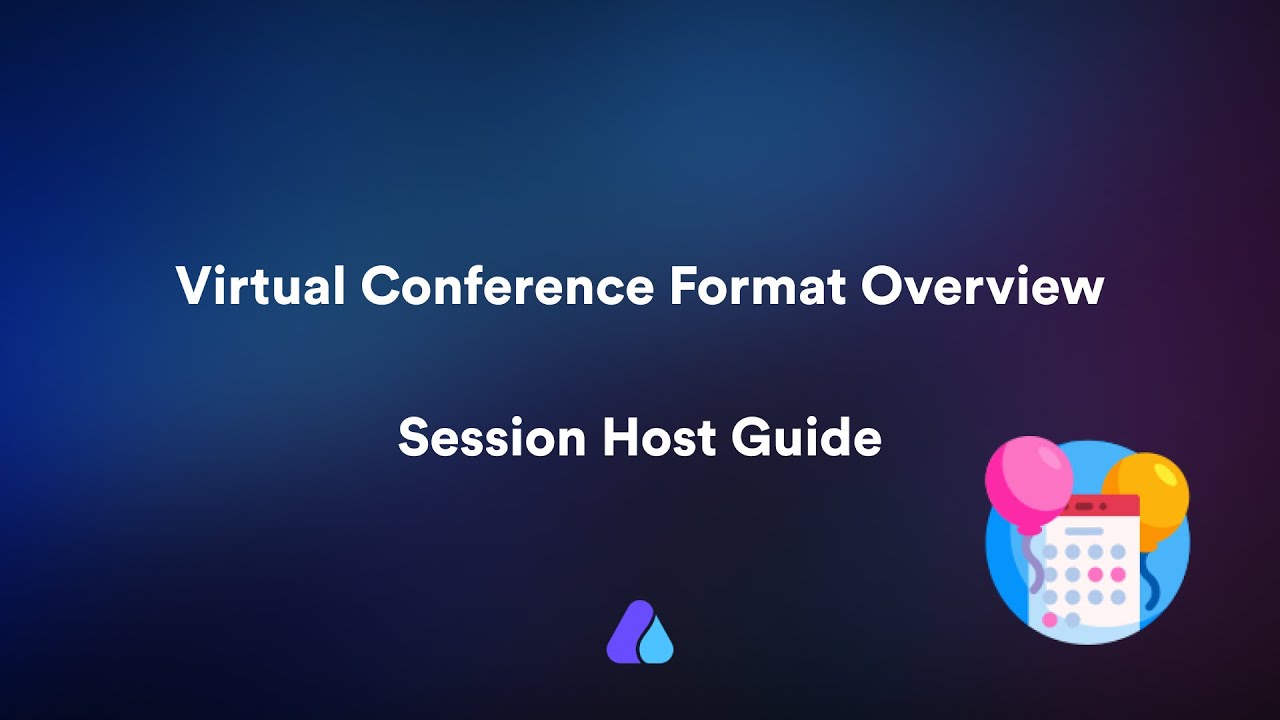 Virtual Conference Format Overview

Session Host Guide